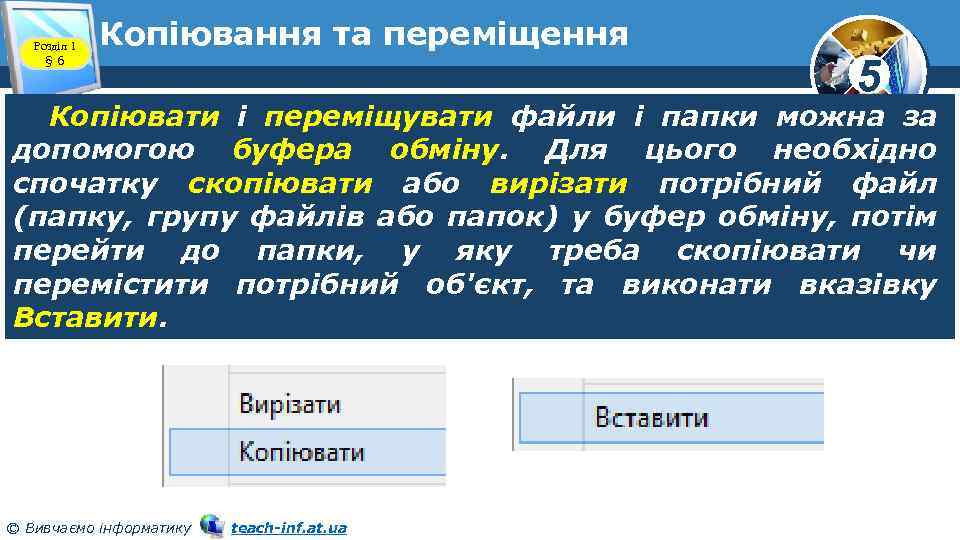 Розділ 1
§ 6

Копіювання та переміщення

5

Копіювати і переміщувати файли і папки можна за допомогою буфера обміну. Для цього необхідно спочатку скопіювати або вирізати потрібний файл (папку, групу файлів або папок) у буфер обміну, потім перейти до папки, у яку треба скопіювати чи перемістити потрібний об'єкт, та виконати вказівку Вставити.

Вирізати
Копіювати

Вставити

© Вивчаємо інформатику teach-inf.at.ua